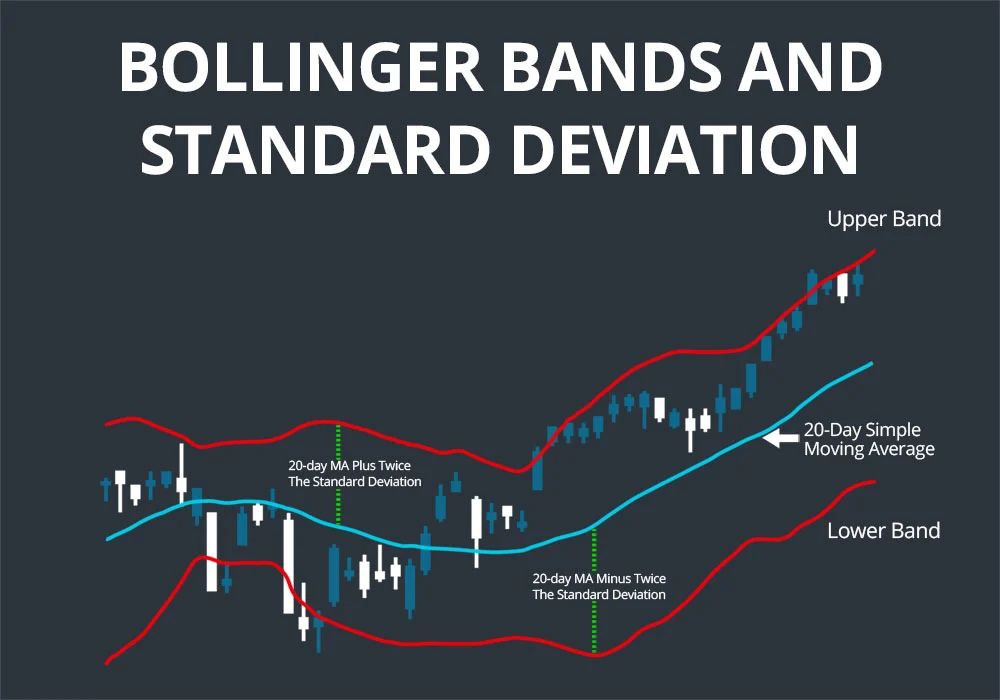 BOLLINGER BANDS AND STANDARD DEVIATION

Upper Band

20-day MA Plus Twice
The Standard Deviation

20-Day Simple
Moving Average

Lower Band

20-day MA Minus Twice
The Standard Deviation